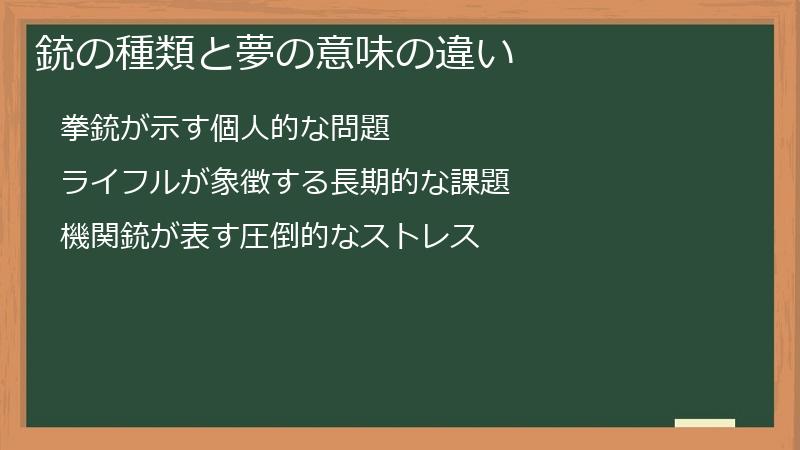 銃の種類と夢の意味の違い

拳銃が示す個人的な問題

ライフルが象徴する長期的な課題

機関銃が表す圧倒的なストレス